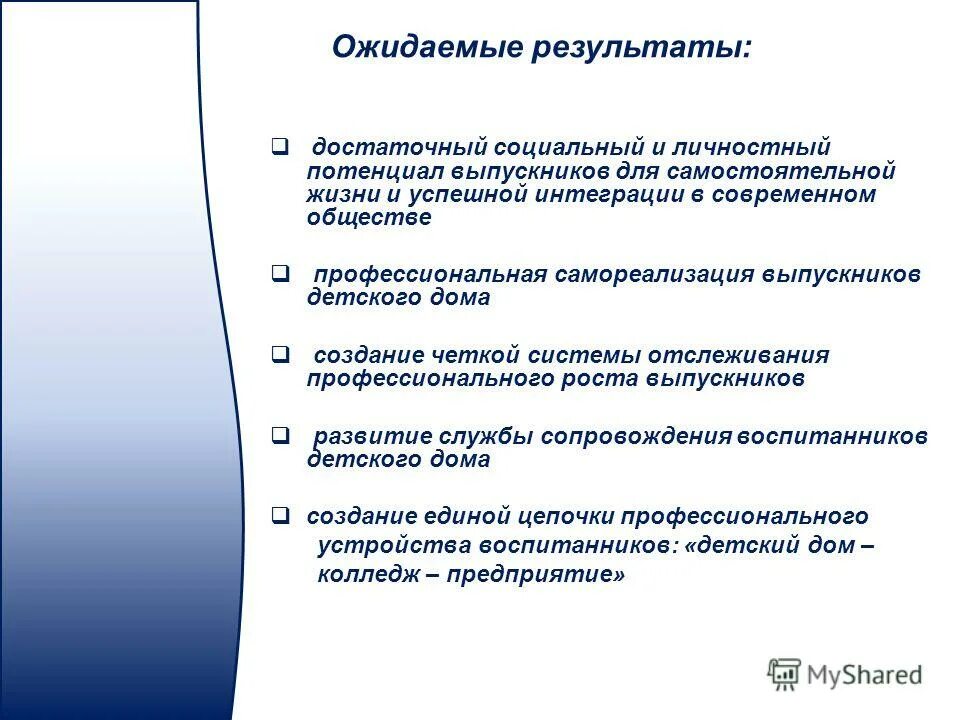 Ожидаемые результаты:

❑ достаточный социальный и личностный потенциал выпускников для самостоятельной жизни и успешной интеграции в современном обществе

❑ профессиональная самореализация выпускников детского дома

❑ создание четкой системы отслеживания профессионального роста выпускников

❑ развитие службы сопровождения воспитанников детского дома

❑ создание единой цепочки профессионального устройства воспитанников: «детский дом – колледж – предприятие»

MyShared